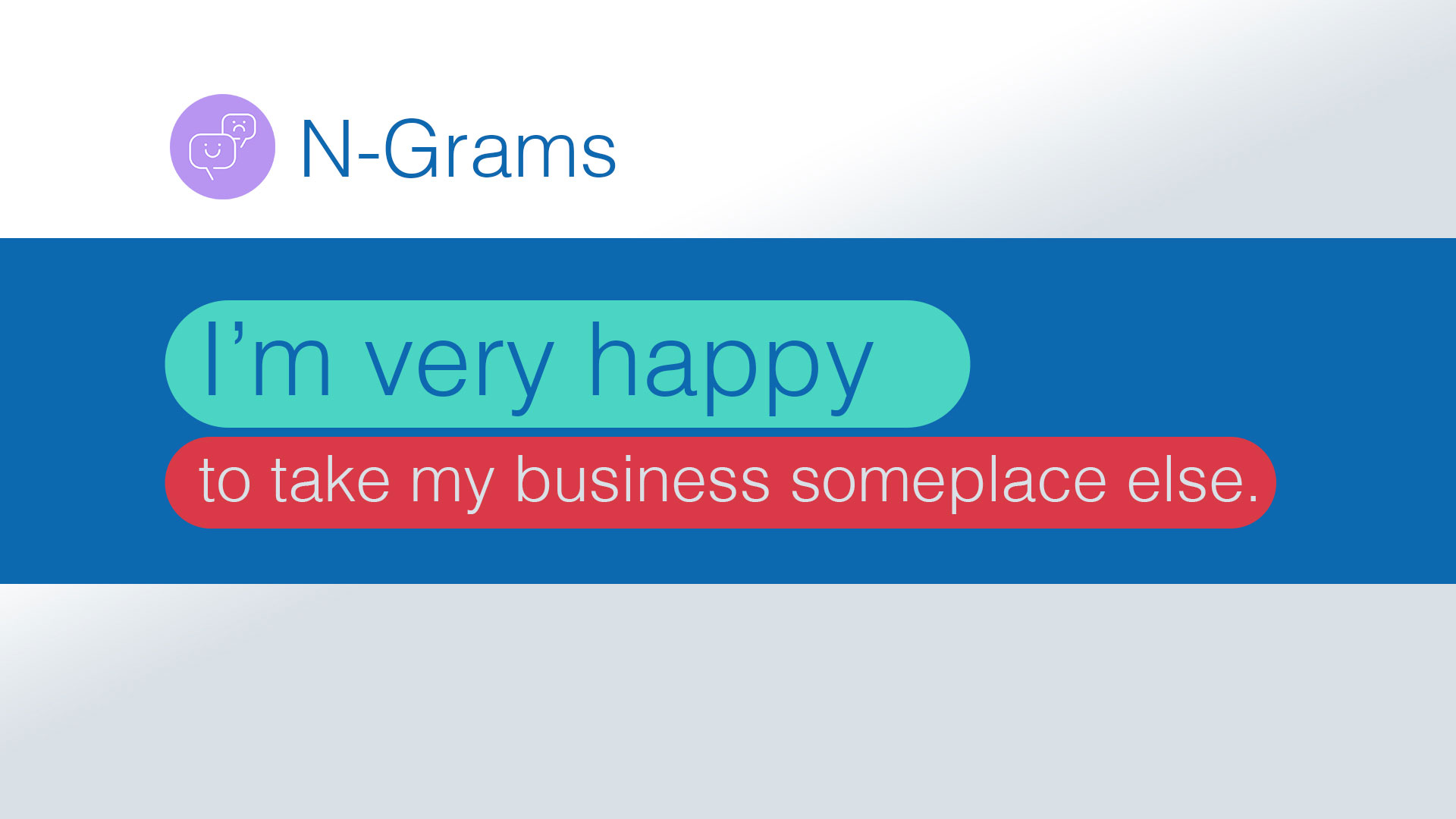 N-Grams

I’m very happy

to take my business someplace else.